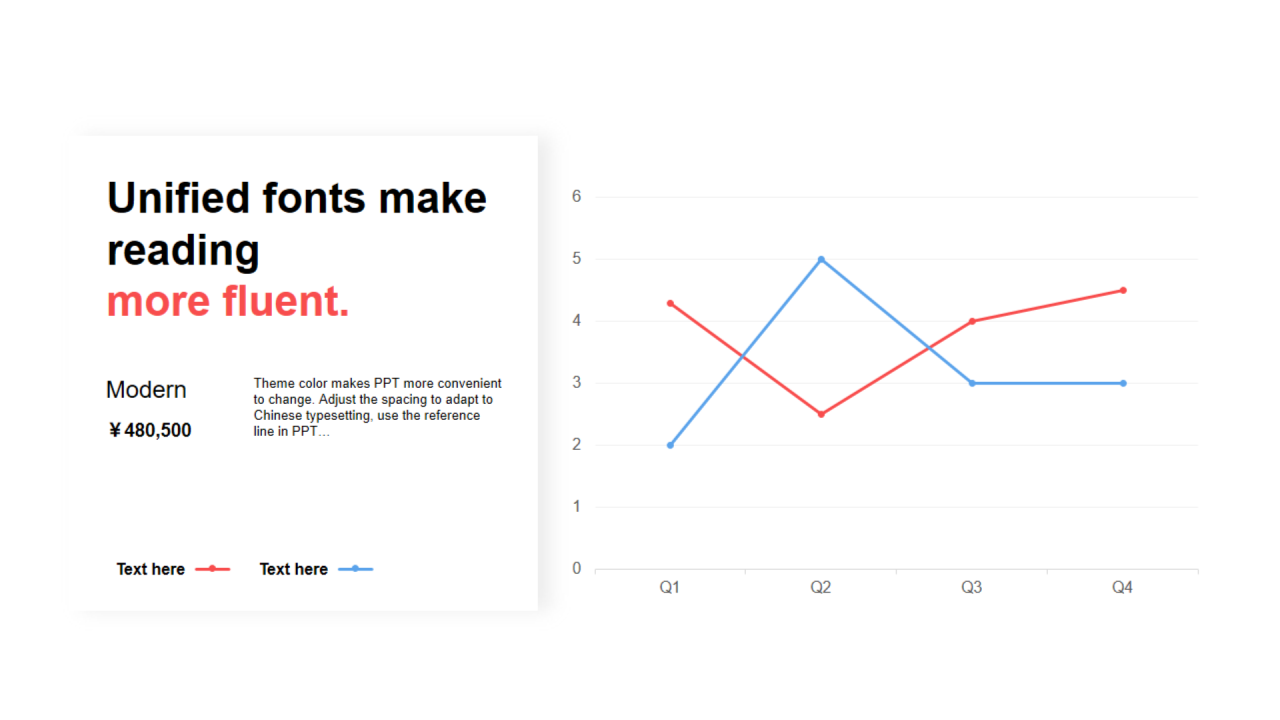 Unified fonts make reading
more fluent.

Modern
￥480,500

Theme color makes PPT more convenient to change. Adjust the spacing to adapt to Chinese typesetting, use the reference line in PPT...

Text here
Text here

6
5
4
3
2
1
0
Q1
Q2
Q3
Q4